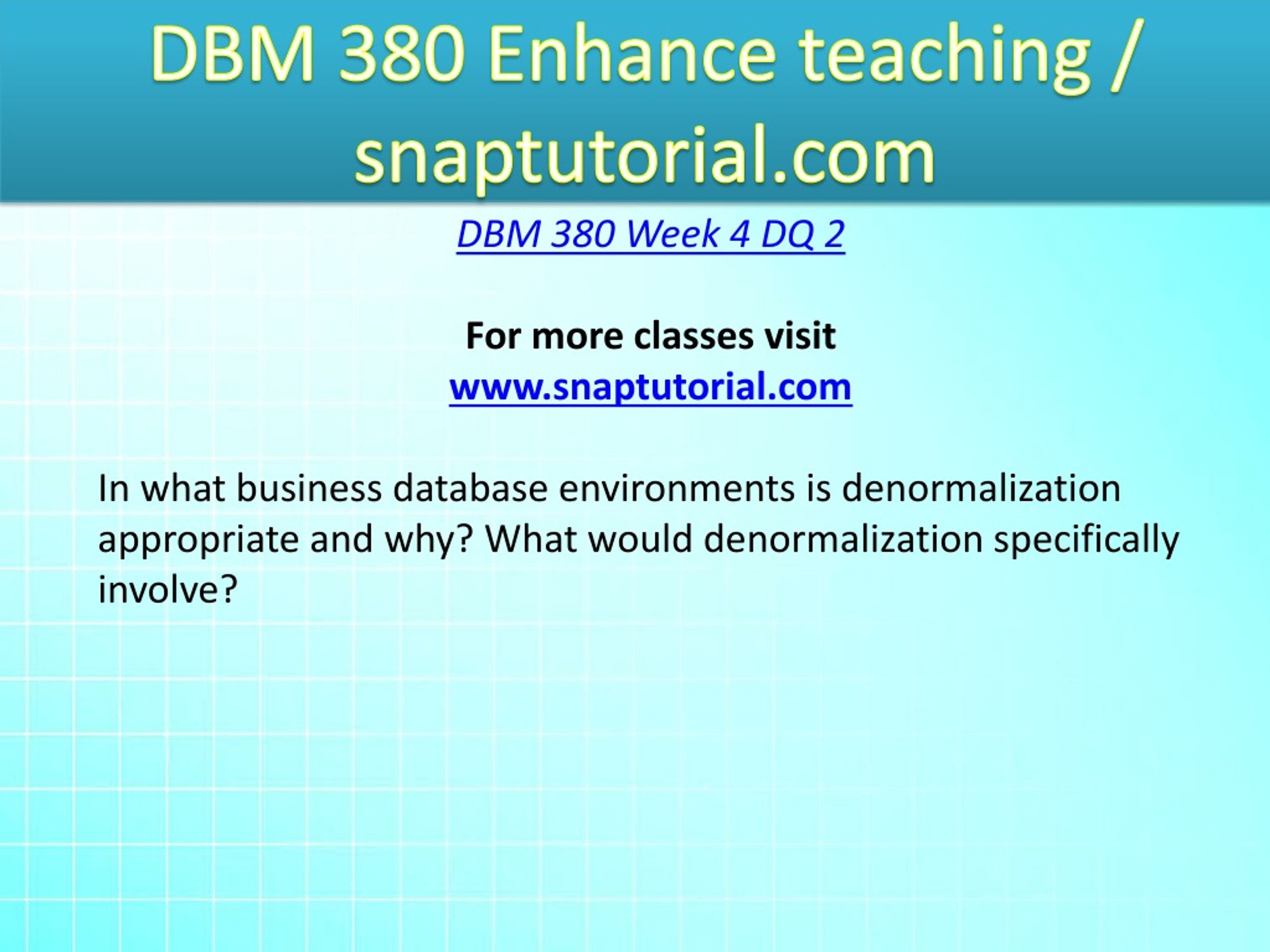 DBM 380 Enhance teaching / snaptutorial.com

DBM 380 Week 4 DQ 2

For more classes visit
www.snaptutorial.com

In what business database environments is denormalization appropriate and why? What would denormalization specifically involve?